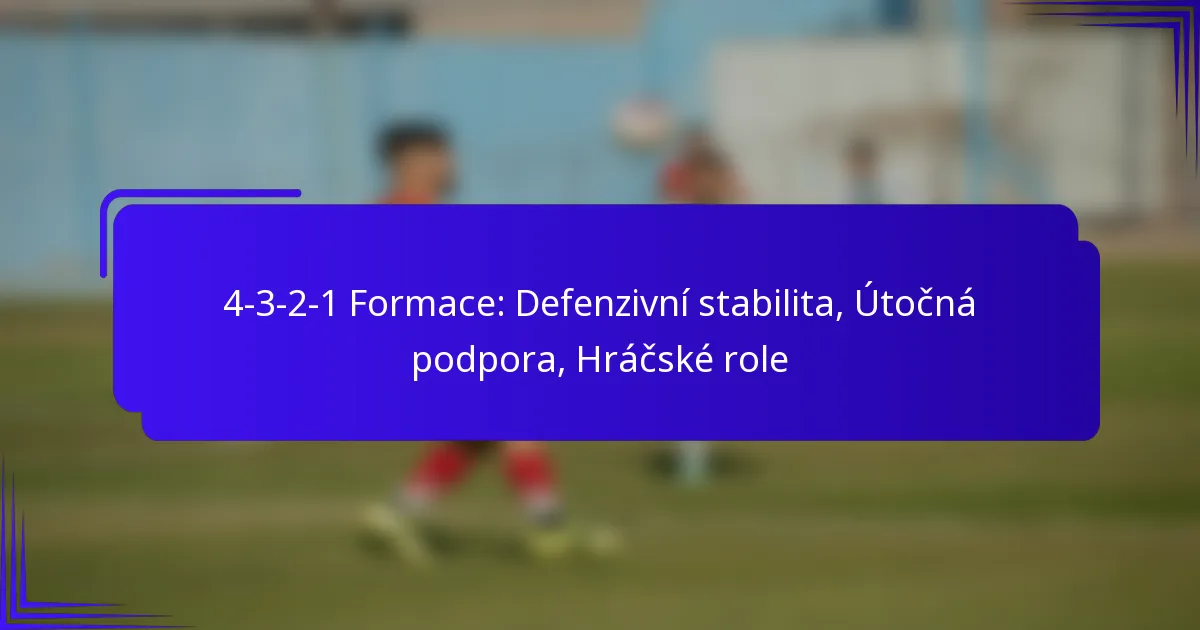 4-3-2-1 Formace: Defenzivní stabilita, Útočná podpora, Hráčské role